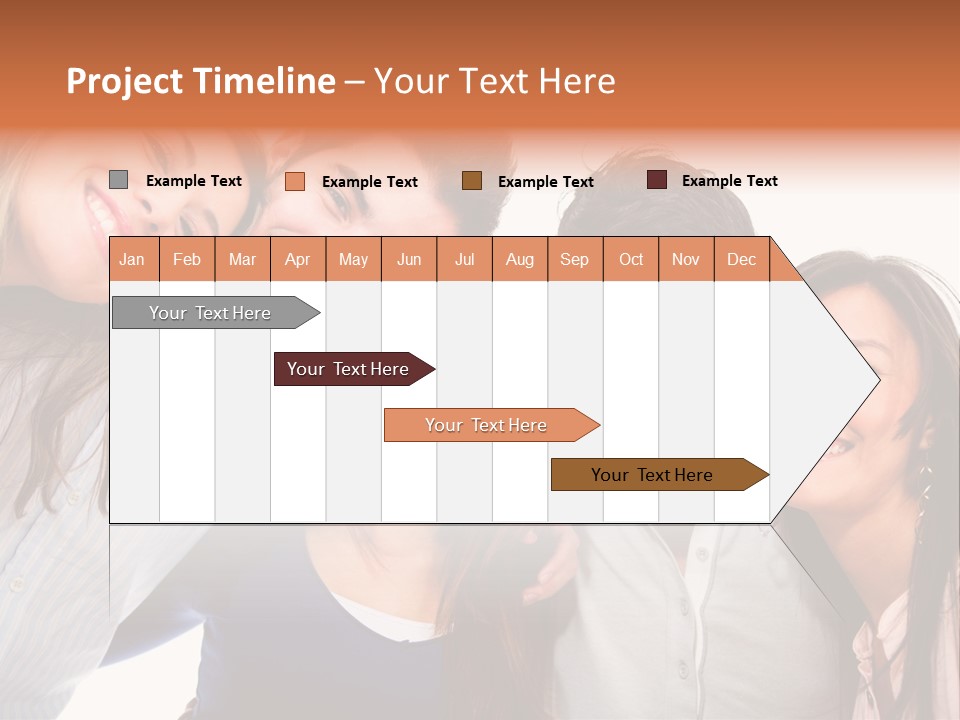 Project Timeline – Your Text Here

Example Text
Example Text
Example Text
Example Text

Jan Feb Mar Apr May Jun Jul Aug Sep Oct Nov Dec

Your Text Here
Your Text Here
Your Text Here
Your Text Here